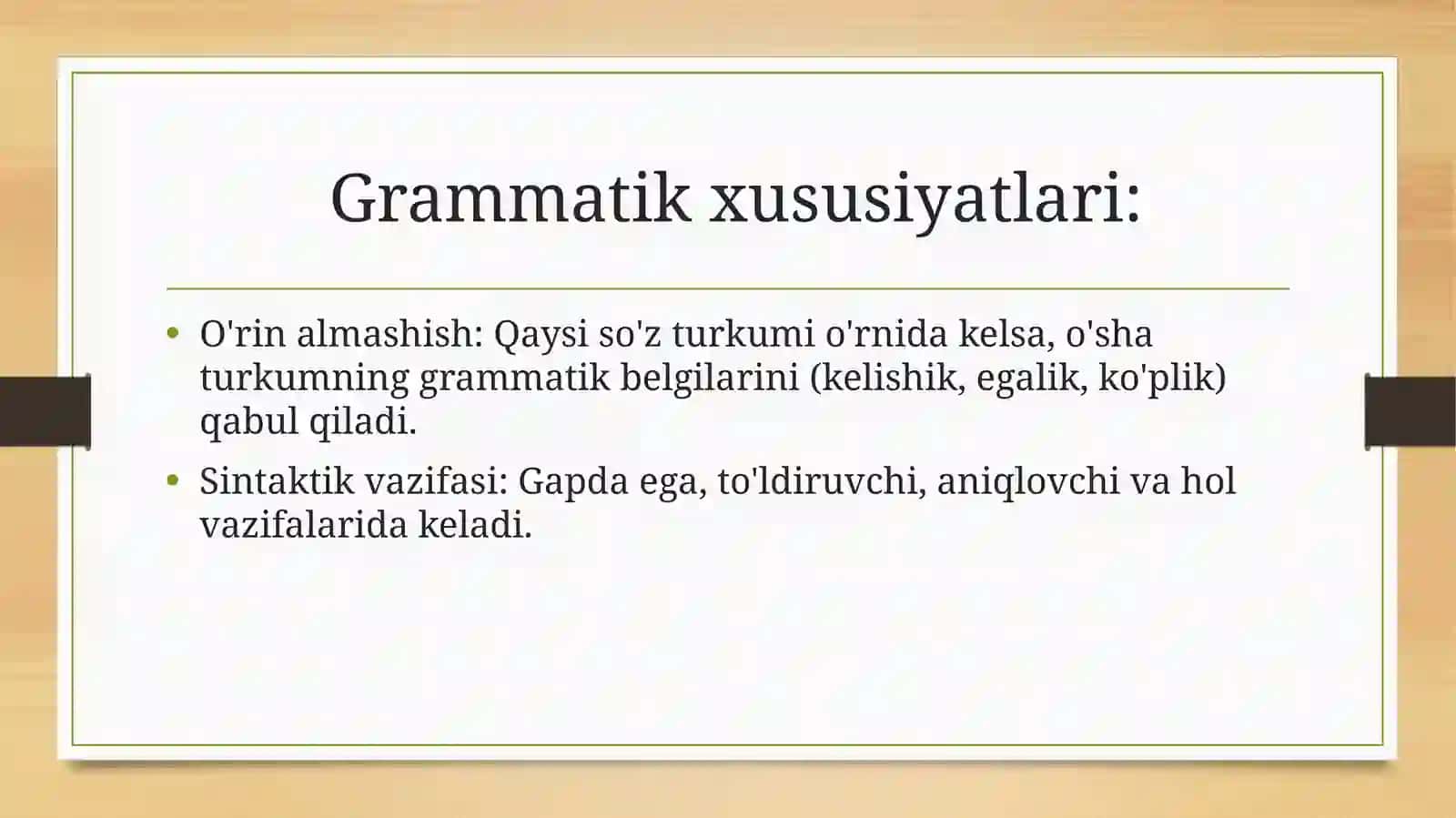 Grammatik xususiyatlari:

• O'rin almashish: Qaysi so'z turkumi o'rnida kelsa, o'sha turkumning grammatik belgilarini (kelishik, egalik, ko'plik) qabul qiladi.

• Sintaktik vazifasi: Gapda ega, to'ldiruvchi, aniqlovchi va hol vazifalarida keladi.